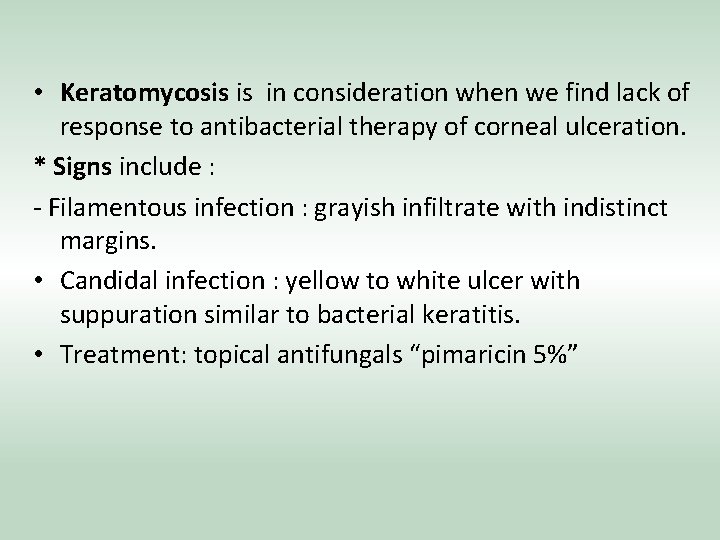 • Keratomycosis is in consideration when we find lack of response to antibacterial therapy of corneal ulceration.

* Signs include :

- Filamentous infection : grayish infiltrate with indistinct margins.

• Candidal infection : yellow to white ulcer with suppuration similar to bacterial keratitis.

• Treatment: topical antifungals “pimaricin 5%”